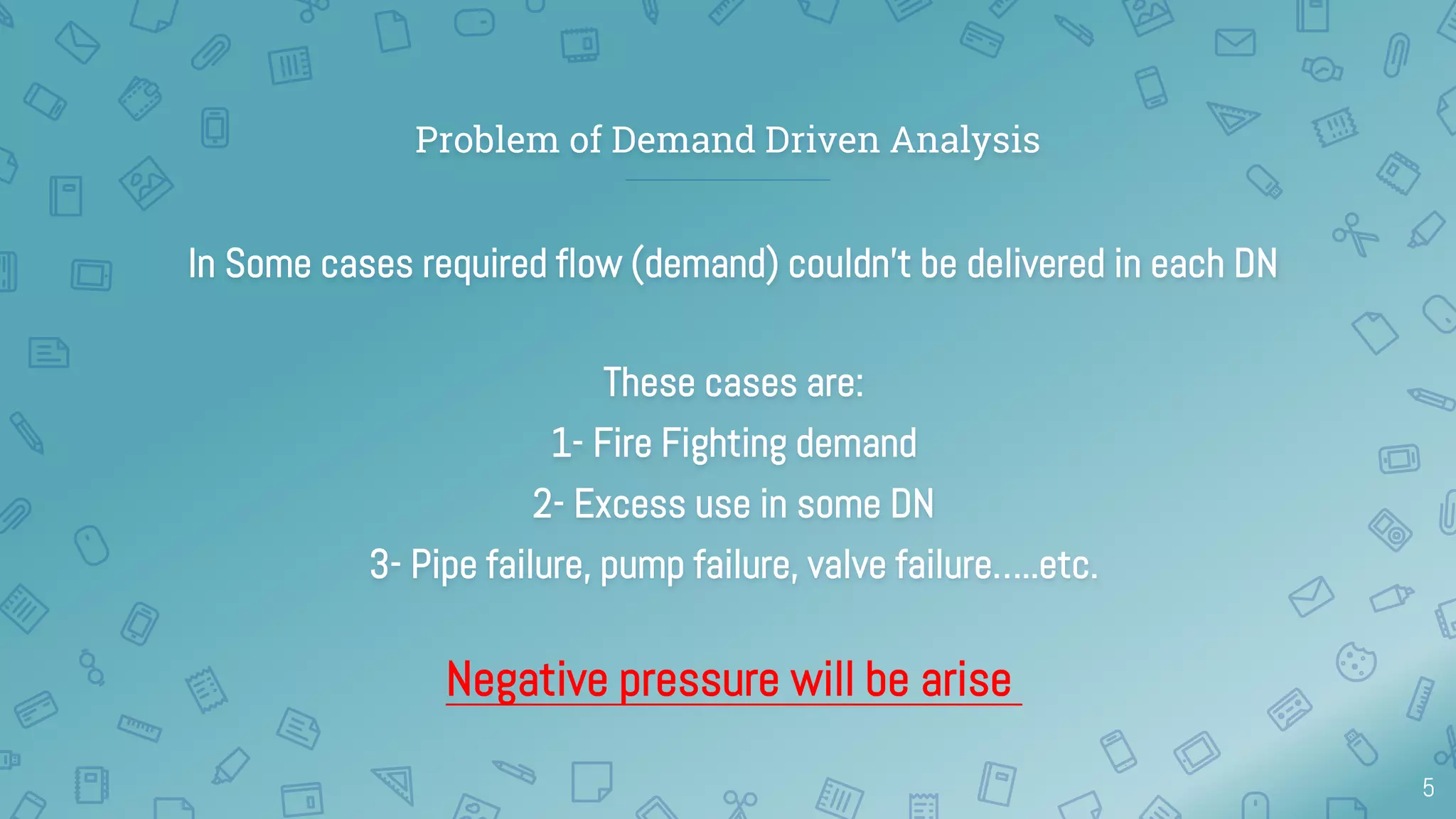 Problem of Demand Driven Analysis

In Some cases required flow (demand) couldn't be delivered in each DN

These cases are:
1- Fire Fighting demand
2- Excess use in some DN
3- Pipe failure, pump failure, valve failure.....etc.

Negative pressure will be arise

5